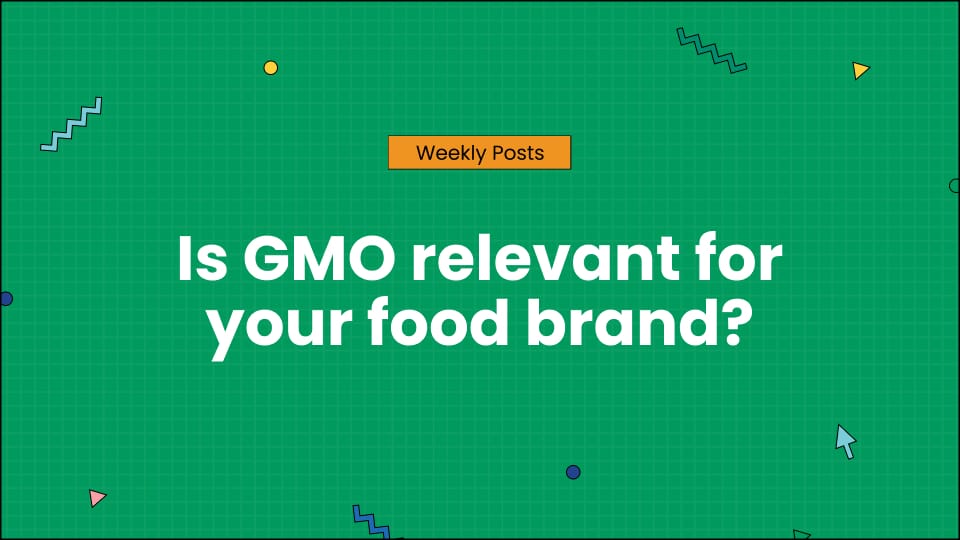 Weekly Posts

Is GMO relevant for your food brand?